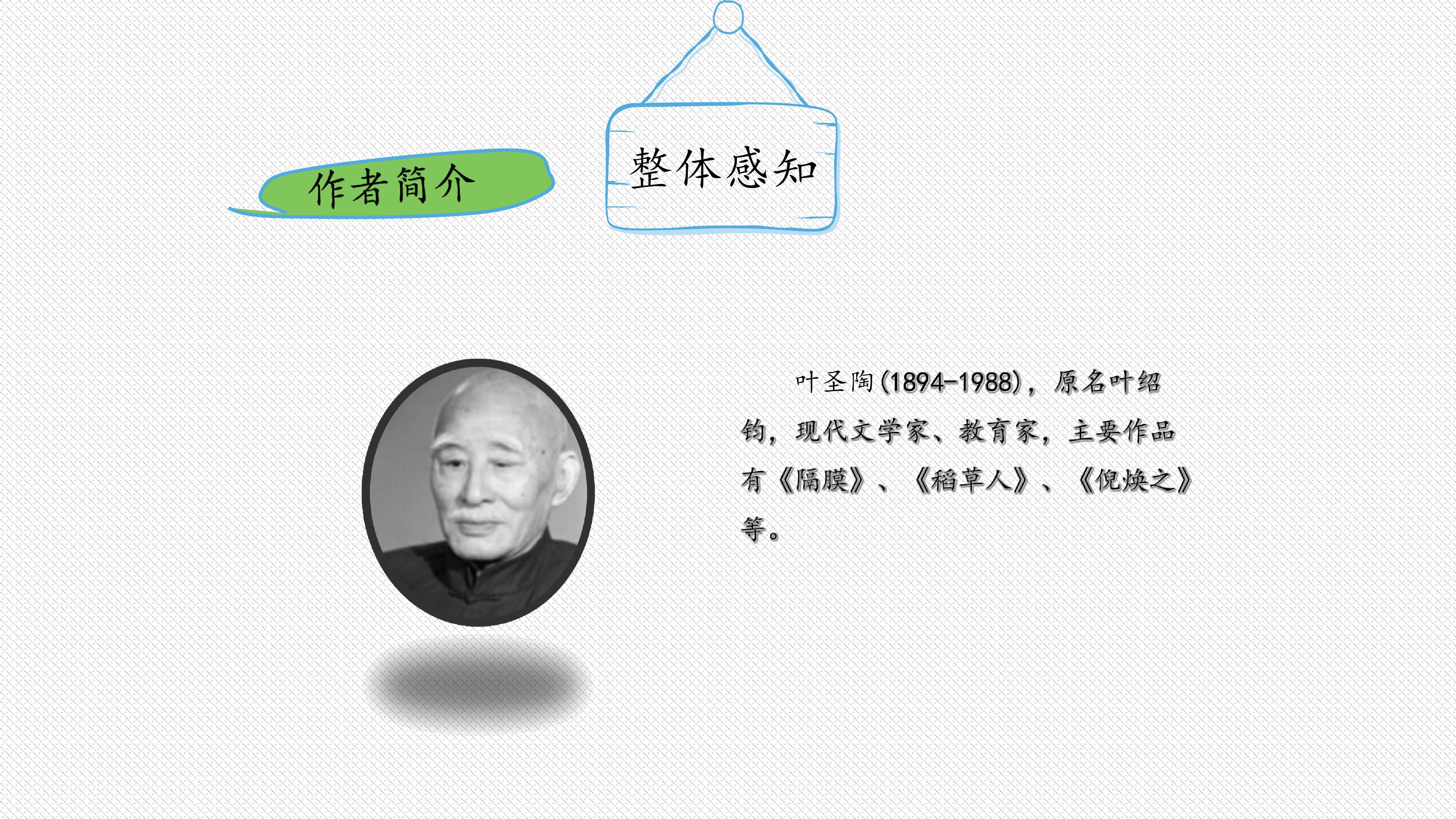 作者简介

整体感知

叶圣陶(1894-1988)，原名叶绍钧，现代文学家、教育家，主要作品有《隔膜》、《稻草人》、《倪焕之》等。